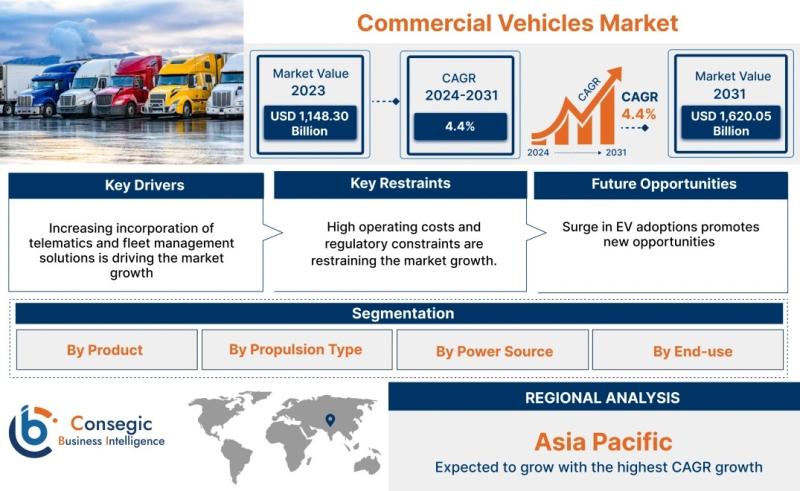 Commercial Vehicles Market

Market Value
2023
USD 1,148.30 Billion

CAGR
2024-2031
4.4%

CAGR
CAGR
4.4%
2024
2031

Market Value
2031
USD 1,620.05 Billion

Key Drivers
Increasing incorporation of telematics and fleet management solutions is driving the market growth

Key Restraints
High operating costs and regulatory constraints are restraining the market growth.

Future Opportunities
Surge in EV adoptions promotes new opportunities

Segmentation
By Product
By Propulsion Type
By Power Source
By End-use

Consegic
Business Intelligence

REGIONAL ANALYSIS
Asia Pacific
Expected to grow with the highest CAGR growth